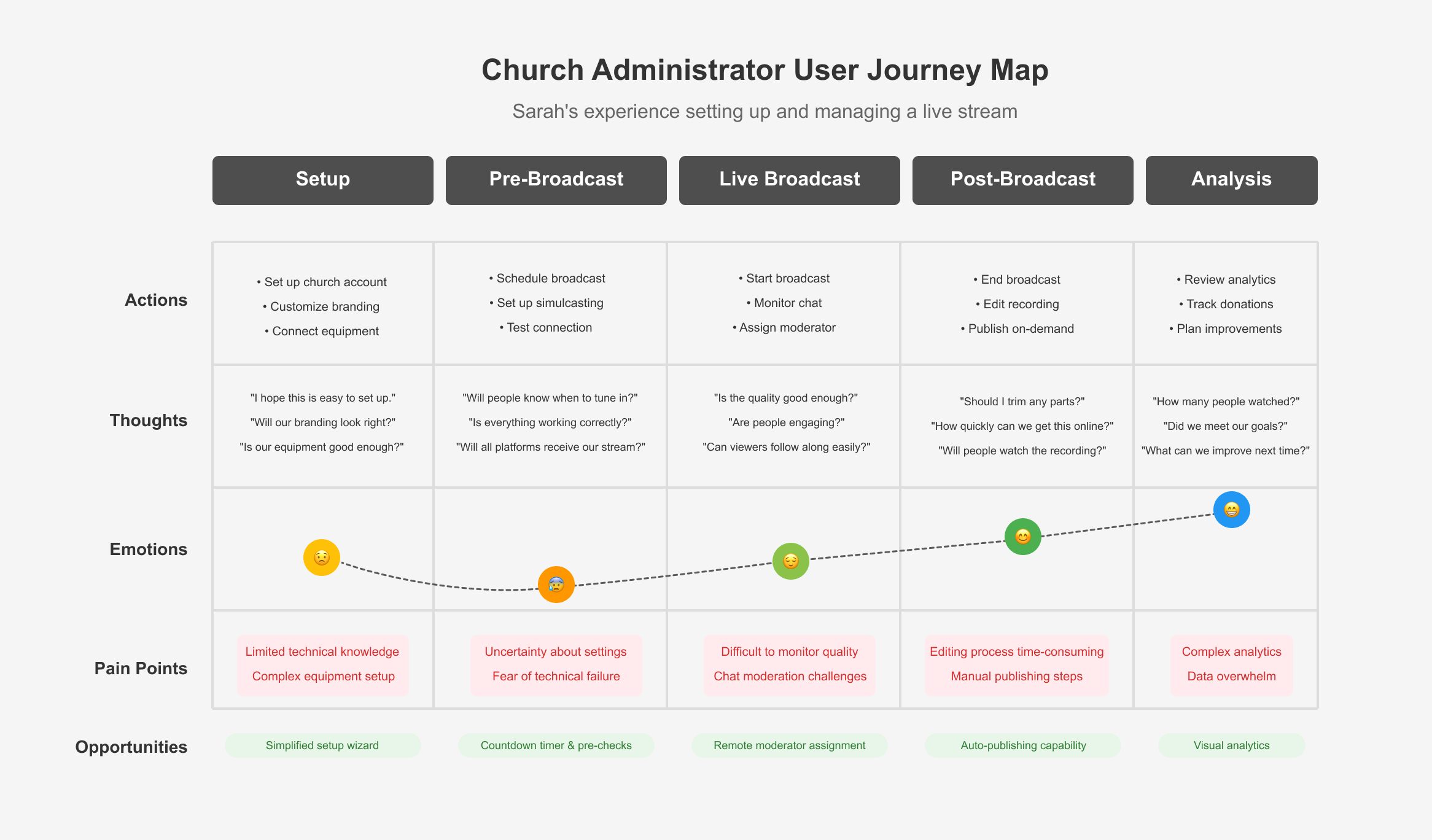 Church Administrator User Journey Map

Sarah's experience setting up and managing a live stream

| | Setup | Pre-Broadcast | Live Broadcast | Post-Broadcast | Analysis |
|---|---|---|---|---|---|
| Actions | • Set up church account • Customize branding • Connect equipment | • Schedule broadcast • Set up simulcasting • Test connection | • Start broadcast • Monitor chat • Assign moderator | • End broadcast • Edit recording • Publish on-demand | • Review analytics • Track donations • Plan improvements |
| Thoughts | "I hope this is easy to set up." "Will our branding look right?" "Is our equipment good enough?" | "Will people know when to tune in?" "Is everything working correctly?" "Will all platforms receive our stream?" | "Is the quality good enough?" "Are people engaging?" "Can viewers follow along easily?" | "Should I trim any parts?" "How quickly can we get this online?" "Will people watch the recording?" | "How many people watched?" "Did we meet our goals?" "What can we improve next time?" |
| Emotions | 😟 | 😰 | 😌 | 😊 | 😁 |
| Pain Points | Limited technical knowledge Complex equipment setup | Uncertainty about settings Fear of technical failure | Difficult to monitor quality Chat moderation challenges | Editing process time-consuming Manual publishing steps | Complex analytics Data overwhelm |
| Opportunities | Simplified setup wizard | Countdown timer & pre-checks | Remote moderator assignment | Auto-publishing capability | Visual analytics |